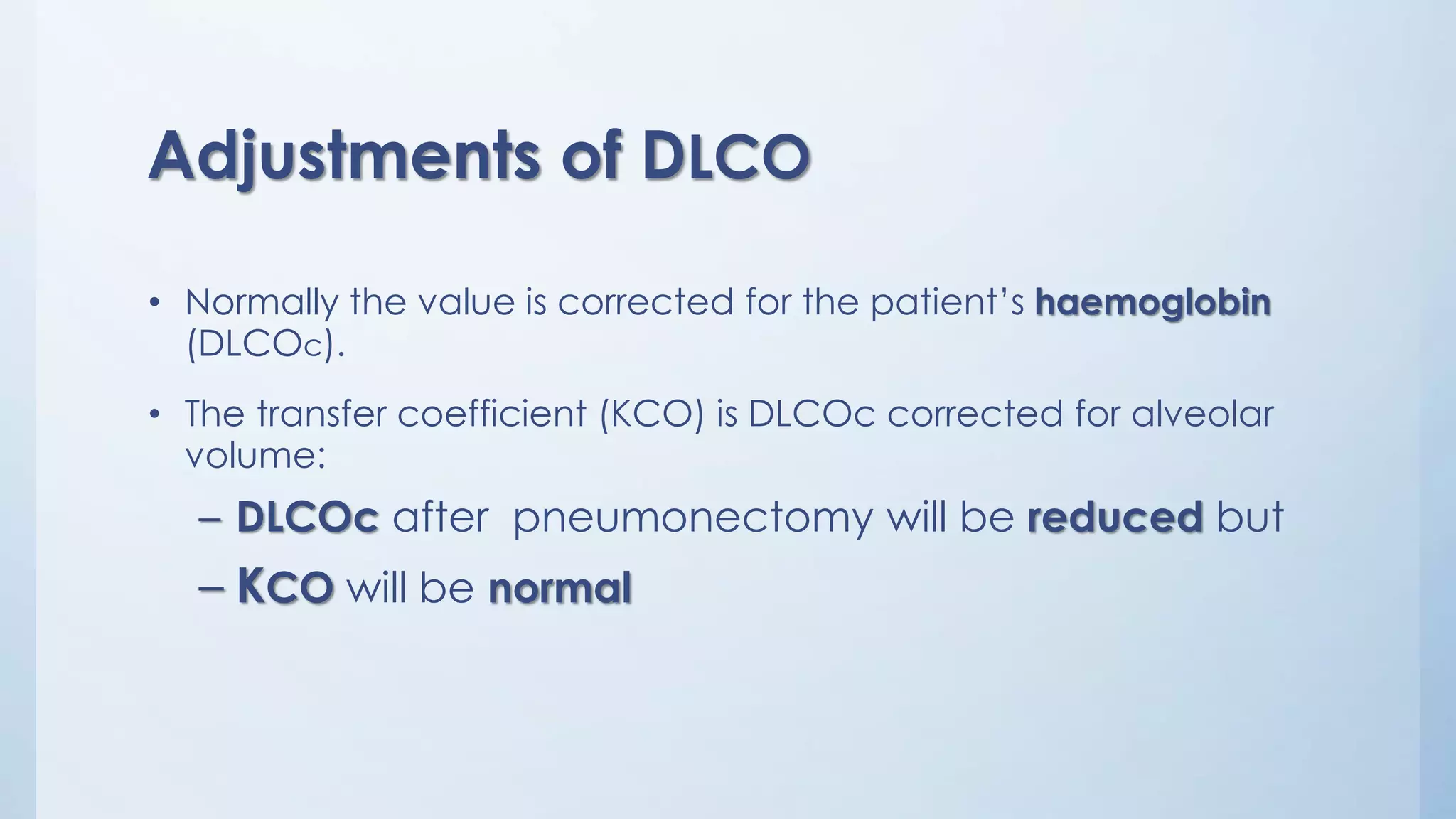 Adjustments of DLCO

• Normally the value is corrected for the patient's haemoglobin (DLCOc).

• The transfer coefficient (KCO) is DLCOc corrected for alveolar volume:

– DLCOc after pneumonectomy will be reduced but

– KCO will be normal